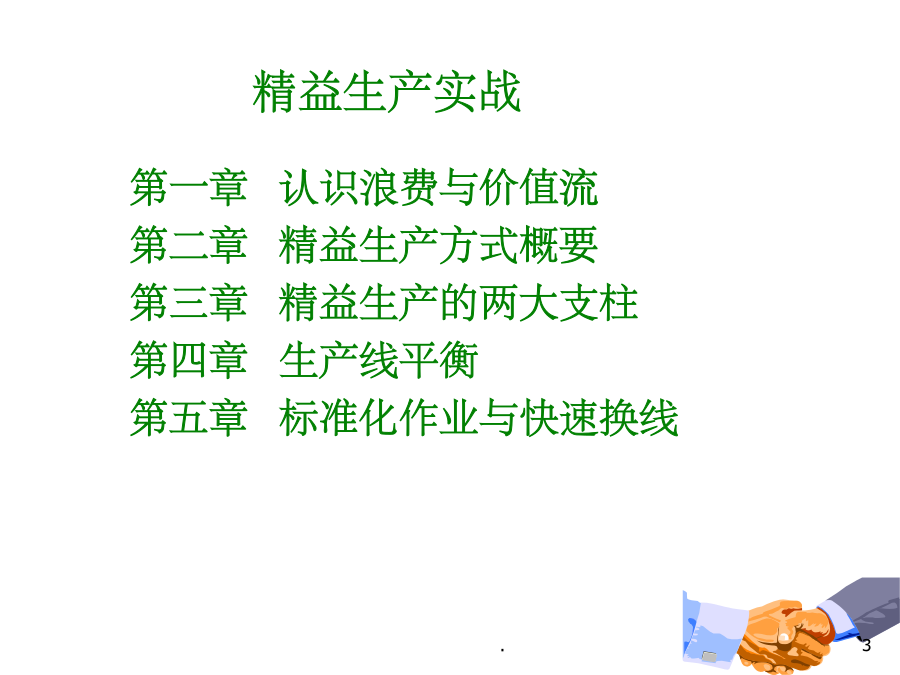 精益生产实战

第一章 认识浪费与价值流
第二章 精益生产方式概要
第三章 精益生产的两大支柱
第四章 生产线平衡
第五章 标准化作业与快速换线

.

3